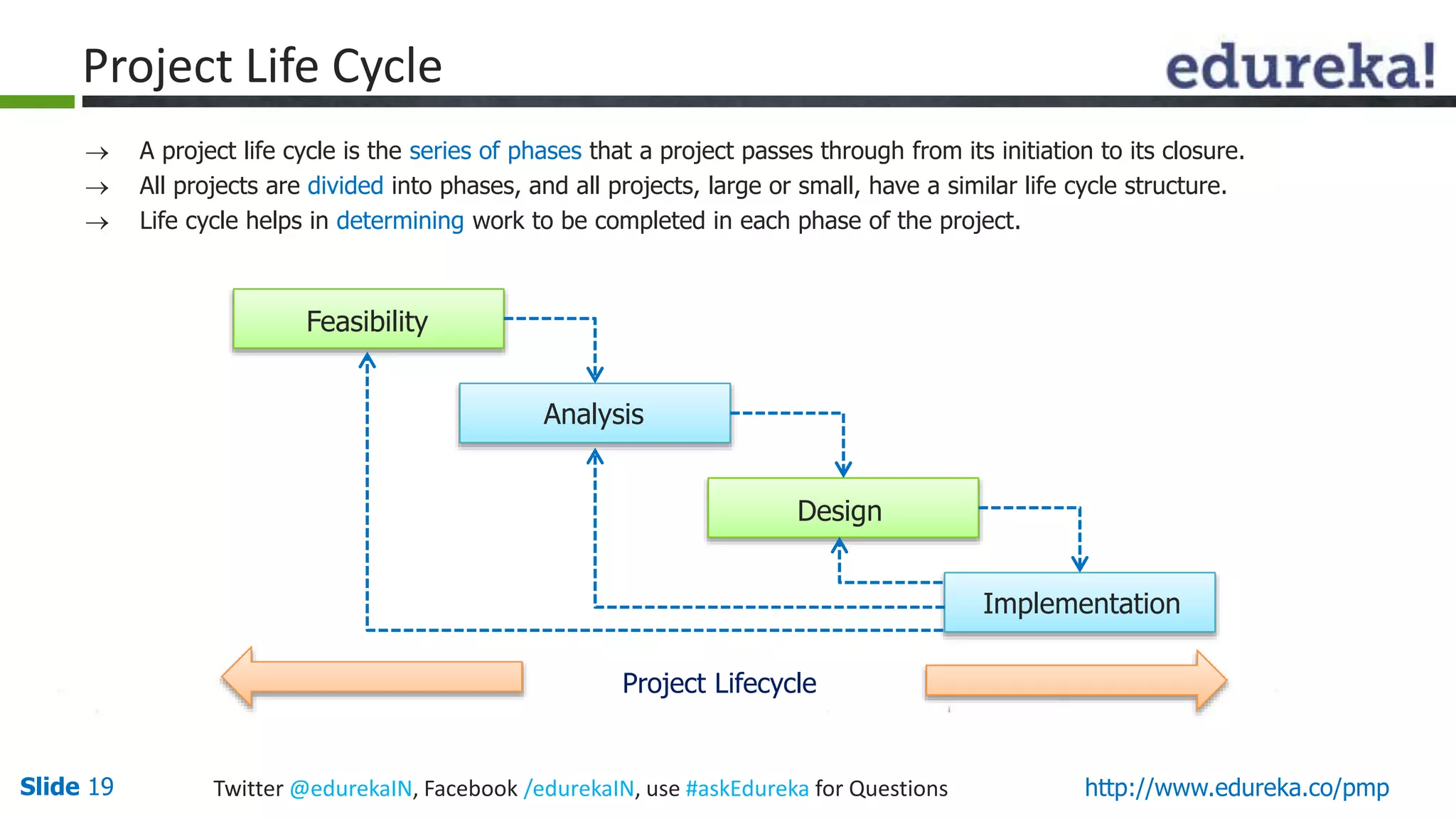 Project Life Cycle

edureka!

→ A project life cycle is the series of phases that a project passes through from its initiation to its closure.
→ All projects are divided into phases, and all projects, large or small, have a similar life cycle structure.
→ Life cycle helps in determining work to be completed in each phase of the project.

Feasibility

Analysis

Design

Implementation

Project Lifecycle

Slide 19 Twitter @edurekaIN, Facebook /edurekaIN, use #askEdureka for Questions http://www.edureka.co/pmp